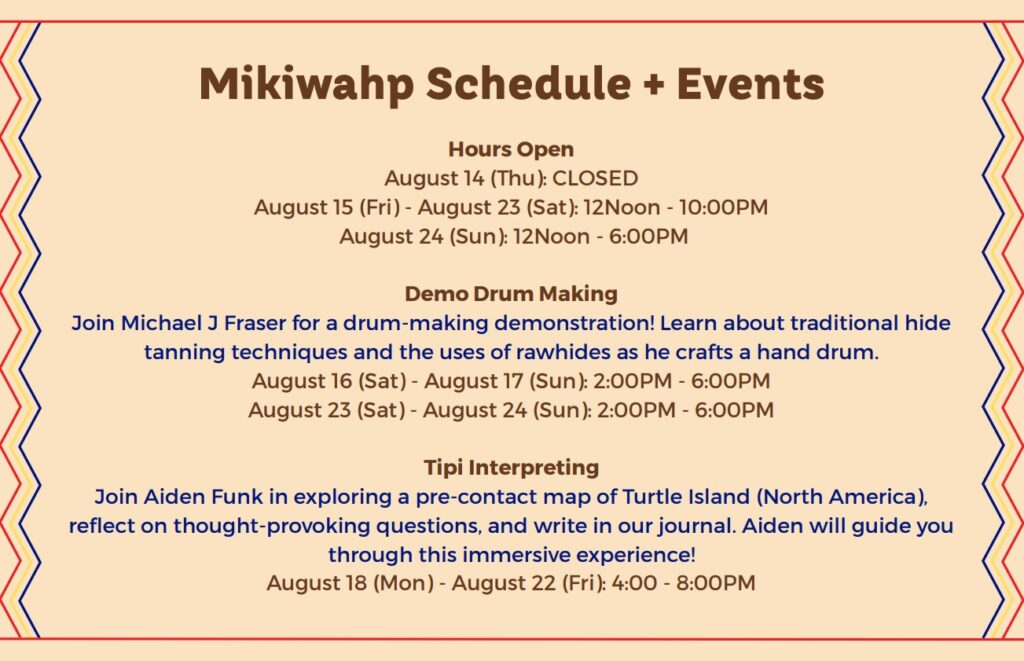 Mikiwahp Schedule + Events

Hours Open
August 14 (Thu): CLOSED
August 15 (Fri) - August 23 (Sat): 12Noon - 10:00PM
August 24 (Sun): 12Noon - 6:00PM

Demo Drum Making
Join Michael J Fraser for a drum-making demonstration! Learn about traditional hide tanning techniques and the uses of rawhides as he crafts a hand drum.
August 16 (Sat) - August 17 (Sun): 2:00PM - 6:00PM
August 23 (Sat) - August 24 (Sun): 2:00PM - 6:00PM

Tipi Interpreting
Join Aiden Funk in exploring a pre-contact map of Turtle Island (North America), reflect on thought-provoking questions, and write in our journal. Aiden will guide you through this immersive experience!
August 18 (Mon) - August 22 (Fri): 4:00 - 8:00PM